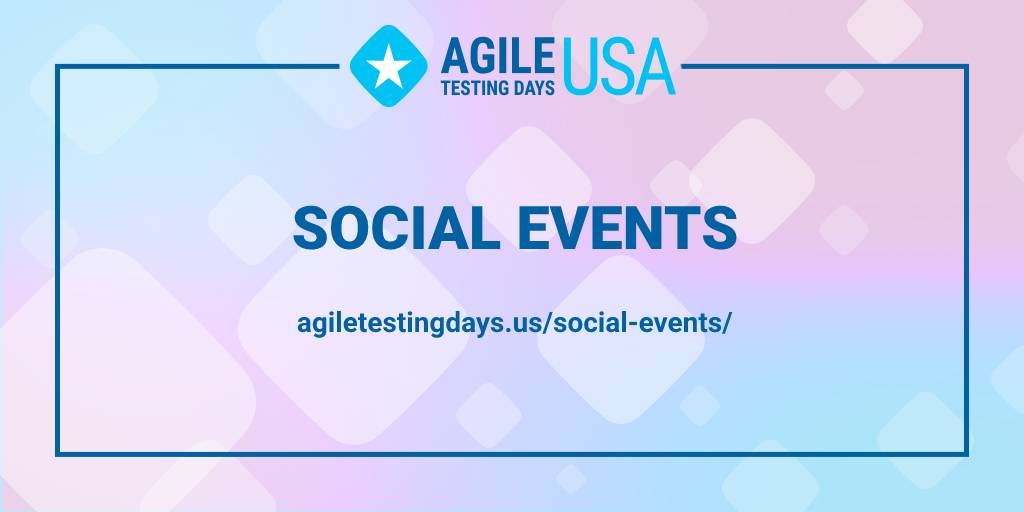 AGILE TESTING DAYS USA

SOCIAL EVENTS

agiletestingdays.us/social-events/